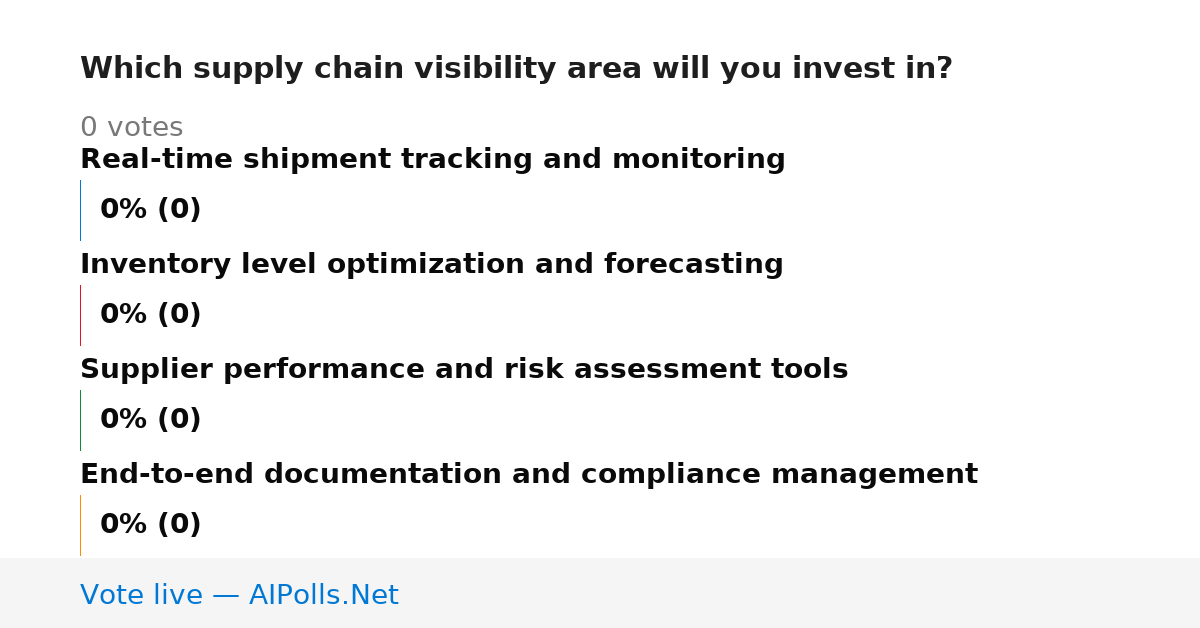 Which supply chain visibility area will you invest in?

0 votes

Real-time shipment tracking and monitoring

0% (0)

Inventory level optimization and forecasting

0% (0)

Supplier performance and risk assessment tools

0% (0)

End-to-end documentation and compliance management

0% (0)

Vote live — AIPolls.Net